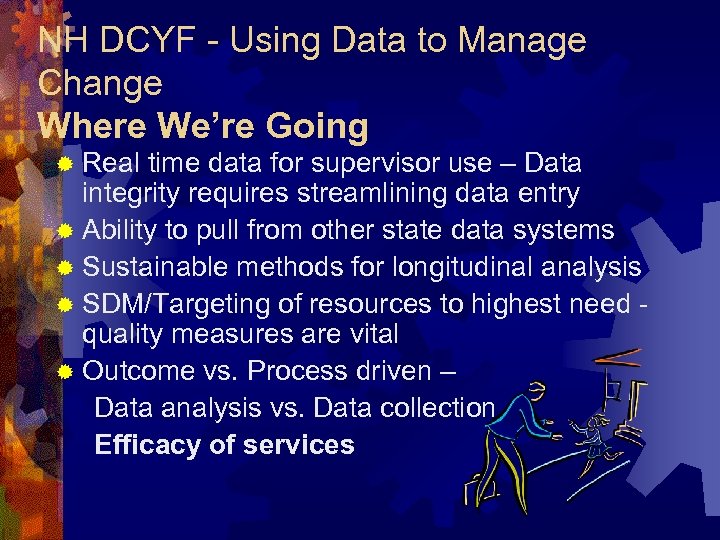 NH DCYF - Using Data to Manage Change
Where We're Going

Real time data for supervisor use – Data integrity requires streamlining data entry
Ability to pull from other state data systems
Sustainable methods for longitudinal analysis
SDM/Targeting of resources to highest need - quality measures are vital
Outcome vs. Process driven –
Data analysis vs. Data collection
Efficacy of services